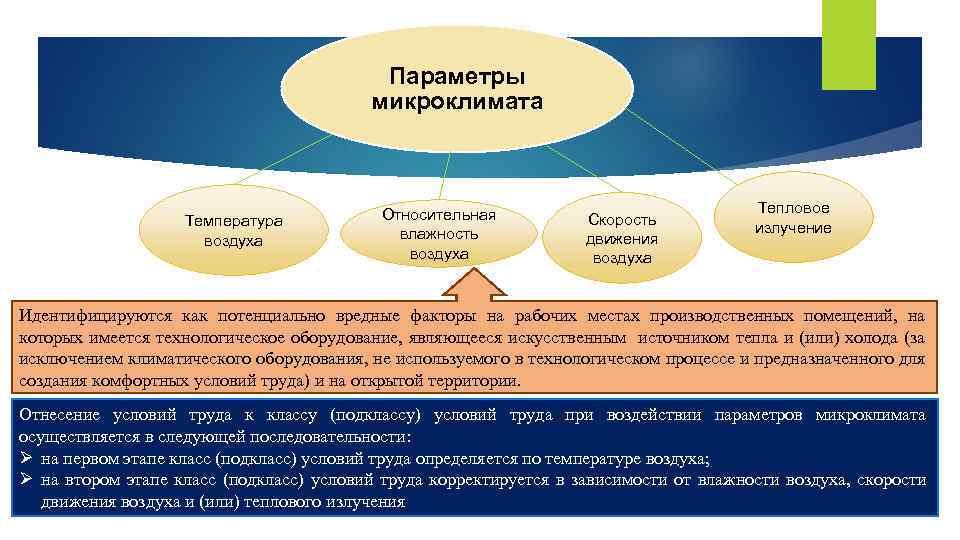 Параметры микроклимата

Температура воздуха

Относительная влажность воздуха

Скорость движения воздуха

Тепловое излучение

Идентифицируются как потенциально вредные факторы на рабочих местах производственных помещений, на которых имеется технологическое оборудование, являющееся искусственным источником тепла и (или) холода (за исключением климатического оборудования, не используемого в технологическом процессе и предназначенного для создания комфортных условий труда) и на открытой территории.

Отнесение условий труда к классу (подклассу) условий труда при воздействии параметров микроклимата осуществляется в следующей последовательности:
➢ на первом этапе класс (подкласс) условий труда определяется по температуре воздуха;
➢ на втором этапе класс (подкласс) условий труда корректируется в зависимости от влажности воздуха, скорости движения воздуха и (или) теплового излучения